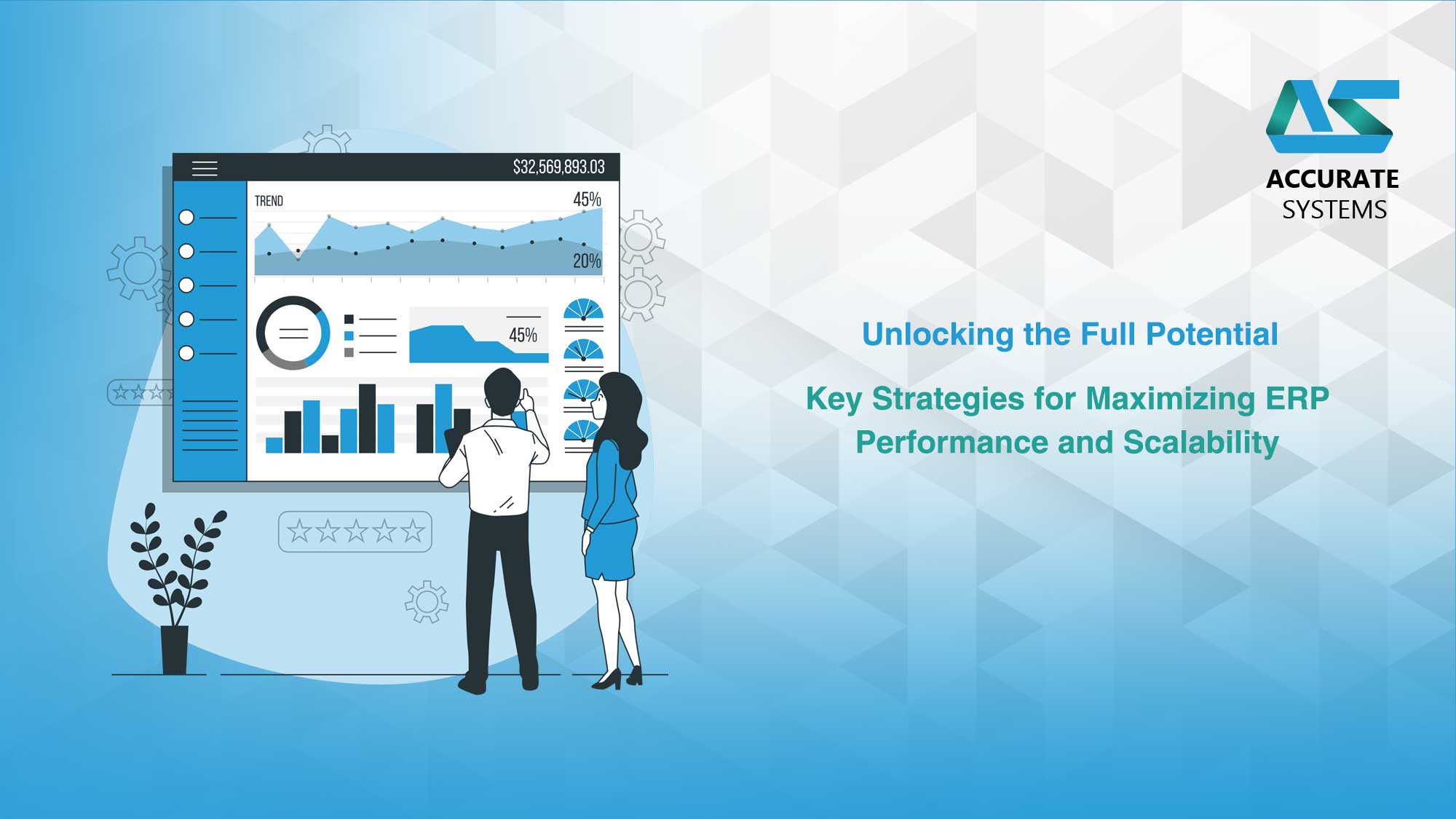 $32,569,893.03

TREND

45%

20%

45%

ACCURATE
SYSTEMS

Unlocking the Full Potential

Key Strategies for Maximizing ERP Performance and Scalability